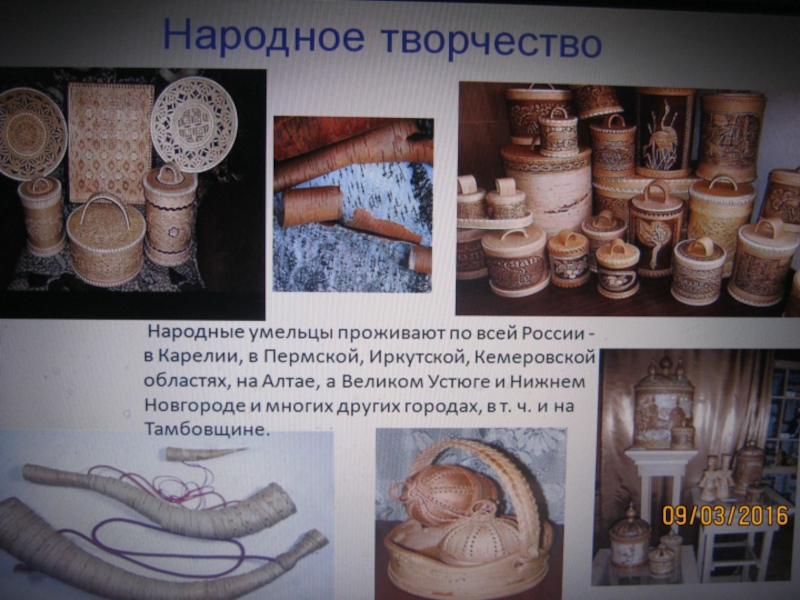 Народное творчество

Народные умельцы проживают по всей России - в Карелии, в Пермской, Иркутской, Кемеровской областях, на Алтае, а Великом Устюге и Нижнем Новгороде и многих других городах, в т. ч. и на Тамбовщине.

09/03/2016